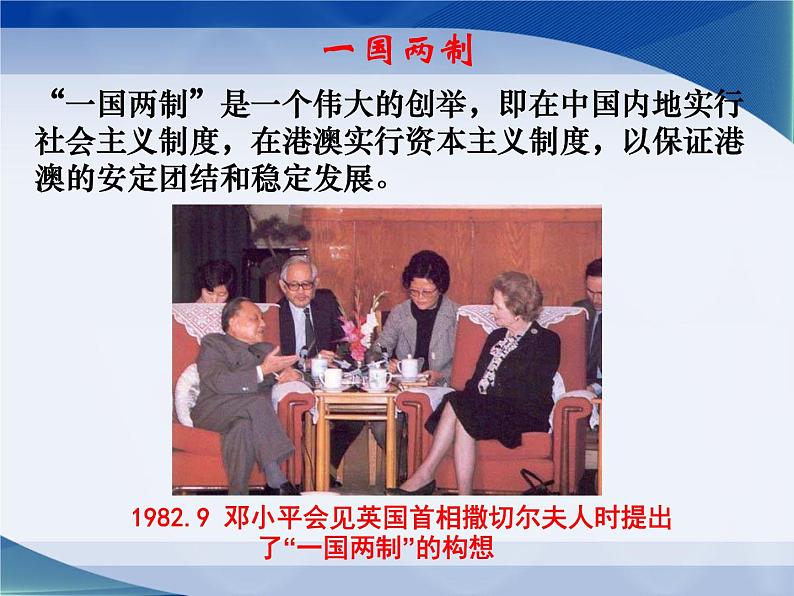 一国两制

“一国两制”是一个伟大的创举，即在中国内地实行社会主义制度，在港澳实行资本主义制度，以保证港澳的安定团结和稳定发展。

1982.9 邓小平会见英国首相撒切尔夫人时提出了“一国两制”的构想